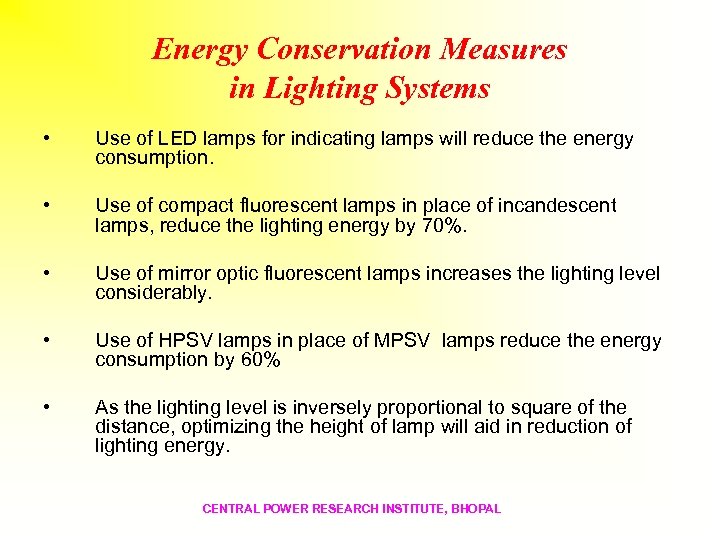 Energy Conservation Measures in Lighting Systems

• Use of LED lamps for indicating lamps will reduce the energy consumption.

• Use of compact fluorescent lamps in place of incandescent lamps, reduce the lighting energy by 70%.

• Use of mirror optic fluorescent lamps increases the lighting level considerably.

• Use of HPSV lamps in place of MPSV lamps reduce the energy consumption by 60%

• As the lighting level is inversely proportional to square of the distance, optimizing the height of lamp will aid in reduction of lighting energy.

CENTRAL POWER RESEARCH INSTITUTE, BHOPAL